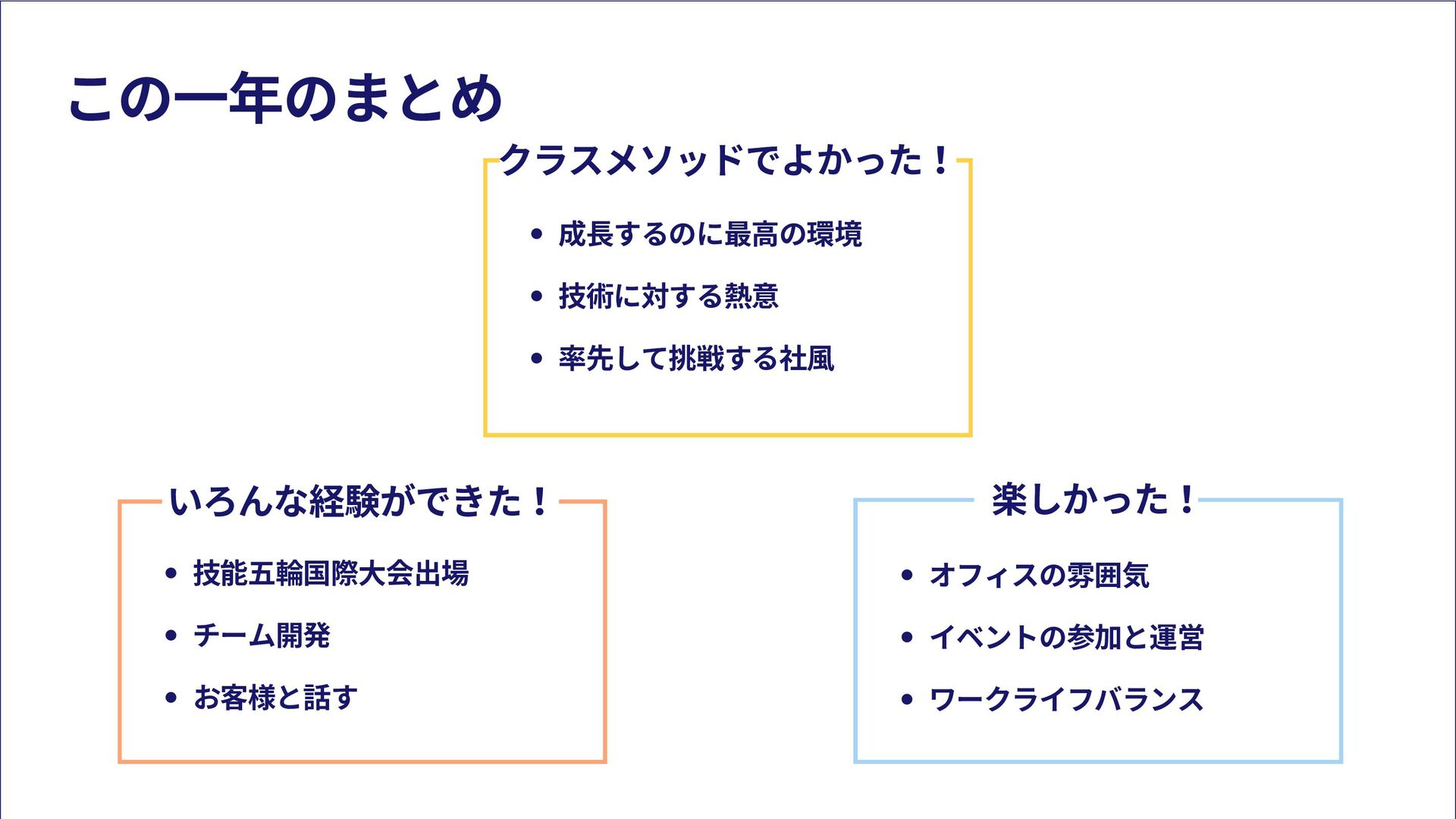 この一年のまとめ

クラスメソッドでよかった！

- 成長するのに最高の環境
- 技術に対する熱意
- 率先して挑戦する社風

いろんな経験ができた！

- 技能五輪国際大会出場
- チーム開発
- お客様と話す

楽しかった！

- オフィスの雰囲気
- イベントの参加と運営
- ワークライフバランス